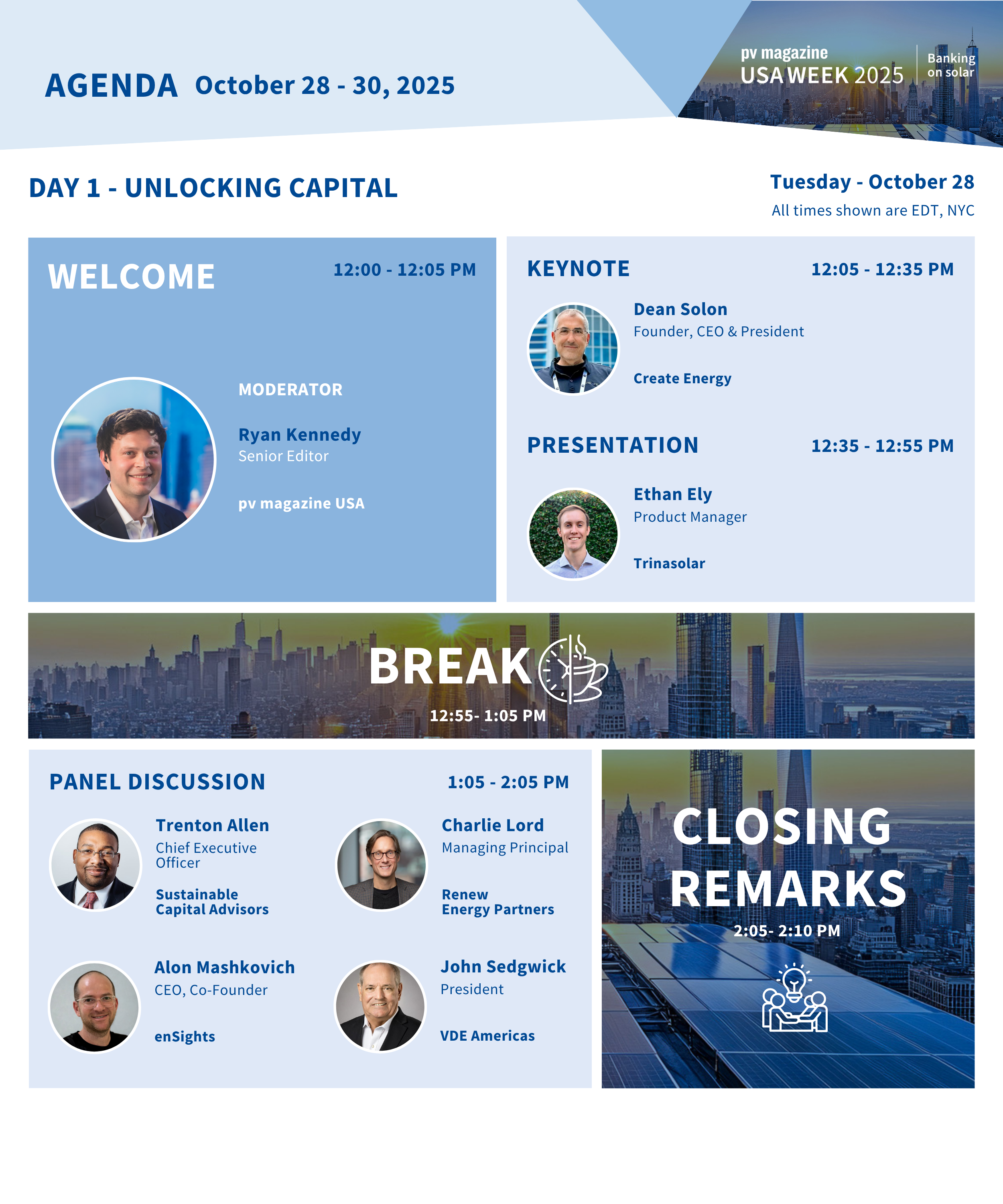 AGENDA October 28 - 30, 2025

pv magazine USA WEEK 2025 Banking on solar

DAY 1 - UNLOCKING CAPITAL

Tuesday - October 28
All times shown are EDT, NYC

WELCOME 12:00 - 12:05 PM

MODERATOR

Ryan Kennedy
Senior Editor

pv magazine USA

KEYNOTE 12:05 - 12:35 PM

Dean Solon
Founder, CEO & President

Create Energy

PRESENTATION 12:35 - 12:55 PM

Ethan Ely
Product Manager

Trinasolar

BREAK
12:55- 1:05 PM

PANEL DISCUSSION 1:05 - 2:05 PM

Trenton Allen
Chief Executive Officer

Sustainable Capital Advisors

Charlie Lord
Managing Principal

Renew Energy Partners

Alon Mashkovich
CEO, Co-Founder

enSights

John Sedgwick
President

VDE Americas

CLOSING REMARKS
2:05- 2:10 PM